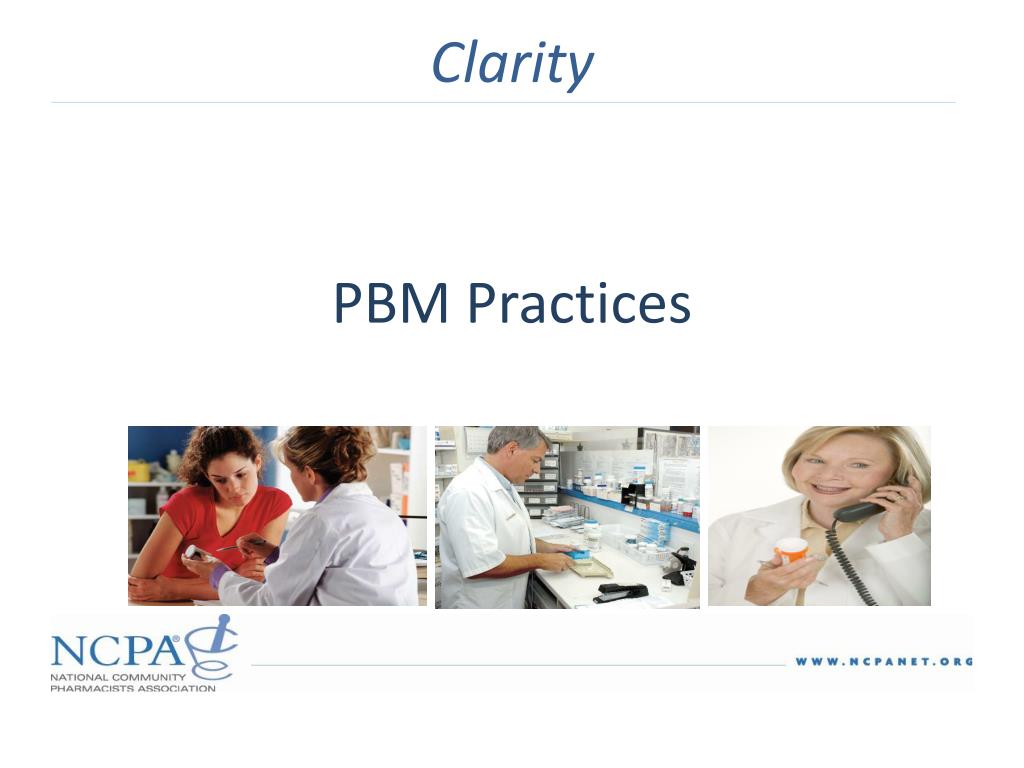 Clarity

PBM Practices

NCPA®
NATIONAL COMMUNITY PHARMACISTS ASSOCIATION

WWW.NCPANET.ORG